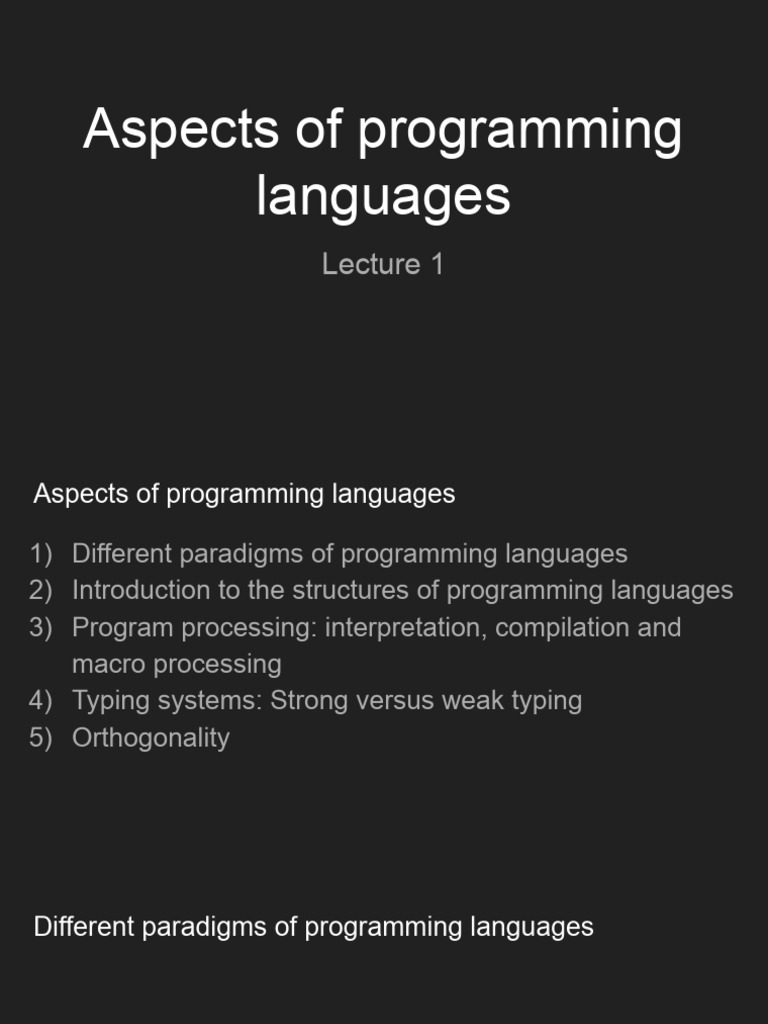 Aspects of programming languages

Lecture 1

Aspects of programming languages

1) Different paradigms of programming languages
2) Introduction to the structures of programming languages
3) Program processing: interpretation, compilation and macro processing
4) Typing systems: Strong versus weak typing
5) Orthogonality

Different paradigms of programming languages